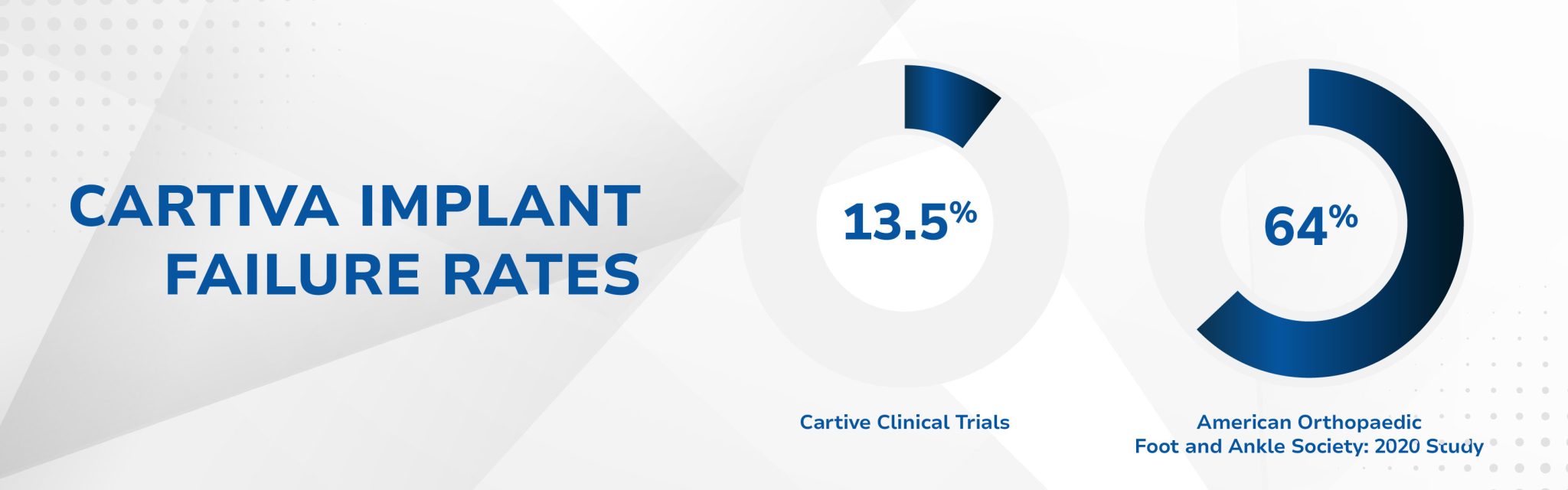 CARTIVA IMPLANT FAILURE RATES

13.5%

Cartive Clinical Trials

64%

American Orthopaedic Foot and Ankle Society: 2020 Study